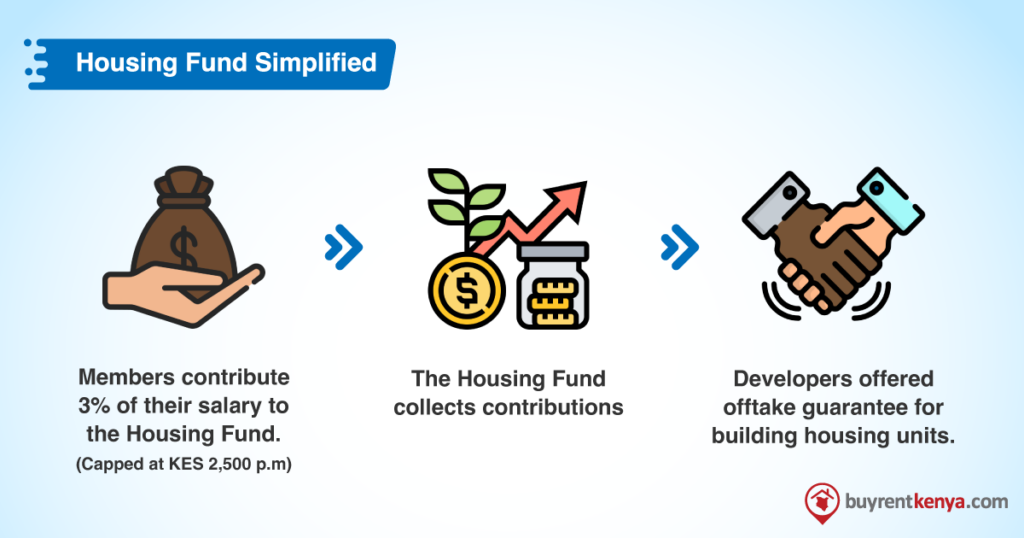 Housing Fund Simplified

$

Members contribute 3% of their salary to the Housing Fund.
(Capped at KES 2,500 p.m)

$

The Housing Fund collects contributions

Developers offered offtake guarantee for building housing units.

buyrentkenya.com